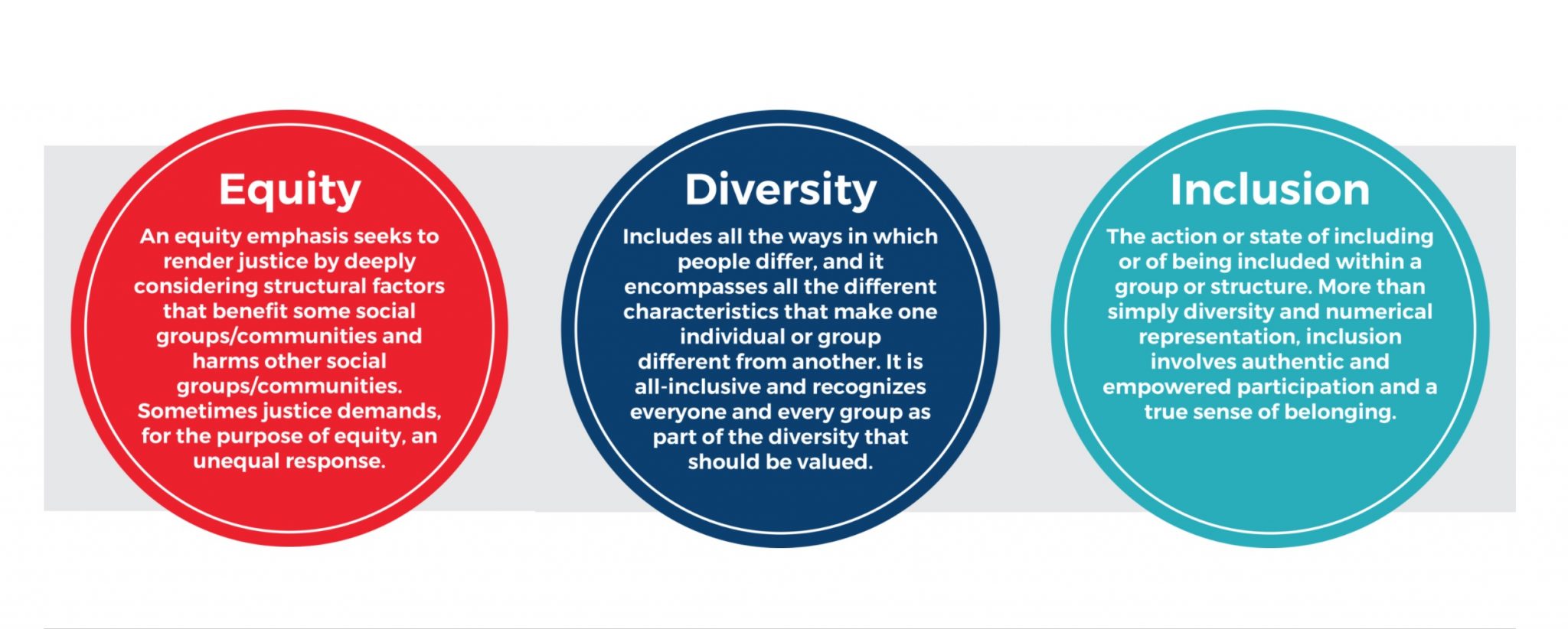 Equity

An equity emphasis seeks to render justice by deeply considering structural factors that benefit some social groups/communities and harms other social groups/communities. Sometimes justice demands, for the purpose of equity, an unequal response.

Diversity

Includes all the ways in which people differ, and it encompasses all the different characteristics that make one individual or group different from another. It is all-inclusive and recognizes everyone and every group as part of the diversity that should be valued.

Inclusion

The action or state of including or of being included within a group or structure. More than simply diversity and numerical representation, inclusion involves authentic and empowered participation and a true sense of belonging.